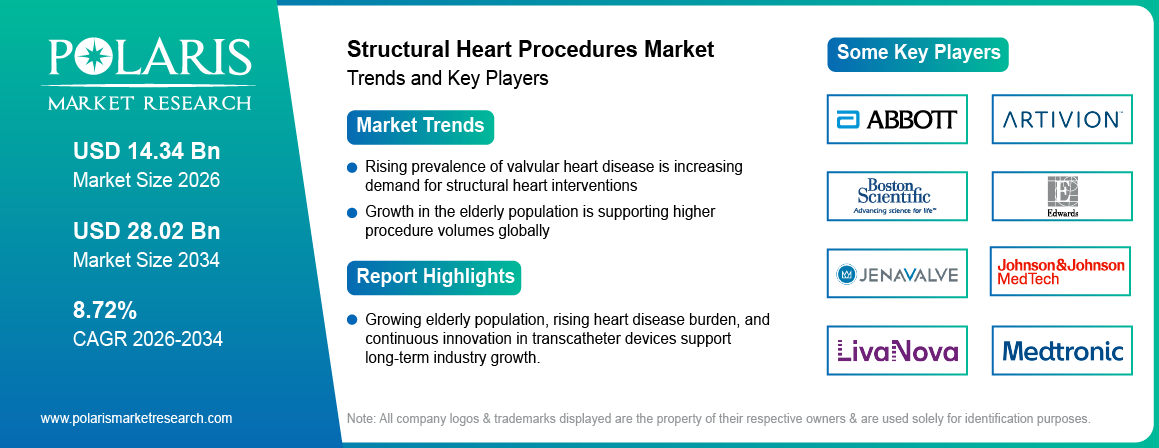 POLARIS
MARKET RESEARCH

USD 14.34 Bn
Market Size 2026

USD 28.02 Bn
Market Size 2034

8.72%
CAGR 2026-2034

www.polarismarketresearch.com

Structural Heart Procedures Market
Trends and Key Players

Market Trends

Rising prevalence of valvular heart disease is increasing demand for structural heart interventions

Growth in the elderly population is supporting higher procedure volumes globally

Report Highlights

Growing elderly population, rising heart disease burden, and continuous innovation in transcatheter devices support long-term industry growth.

Some Key Players

ABBOTT

ARTIVION

Boston Scientific
Advancing science for life™

Edwards

JENAVALVE

Johnson&Johnson MedTech

LivaNova

Medtronic

Note: All company logos & trademarks displayed are the property of their respective owners & are used solely for identification purposes.